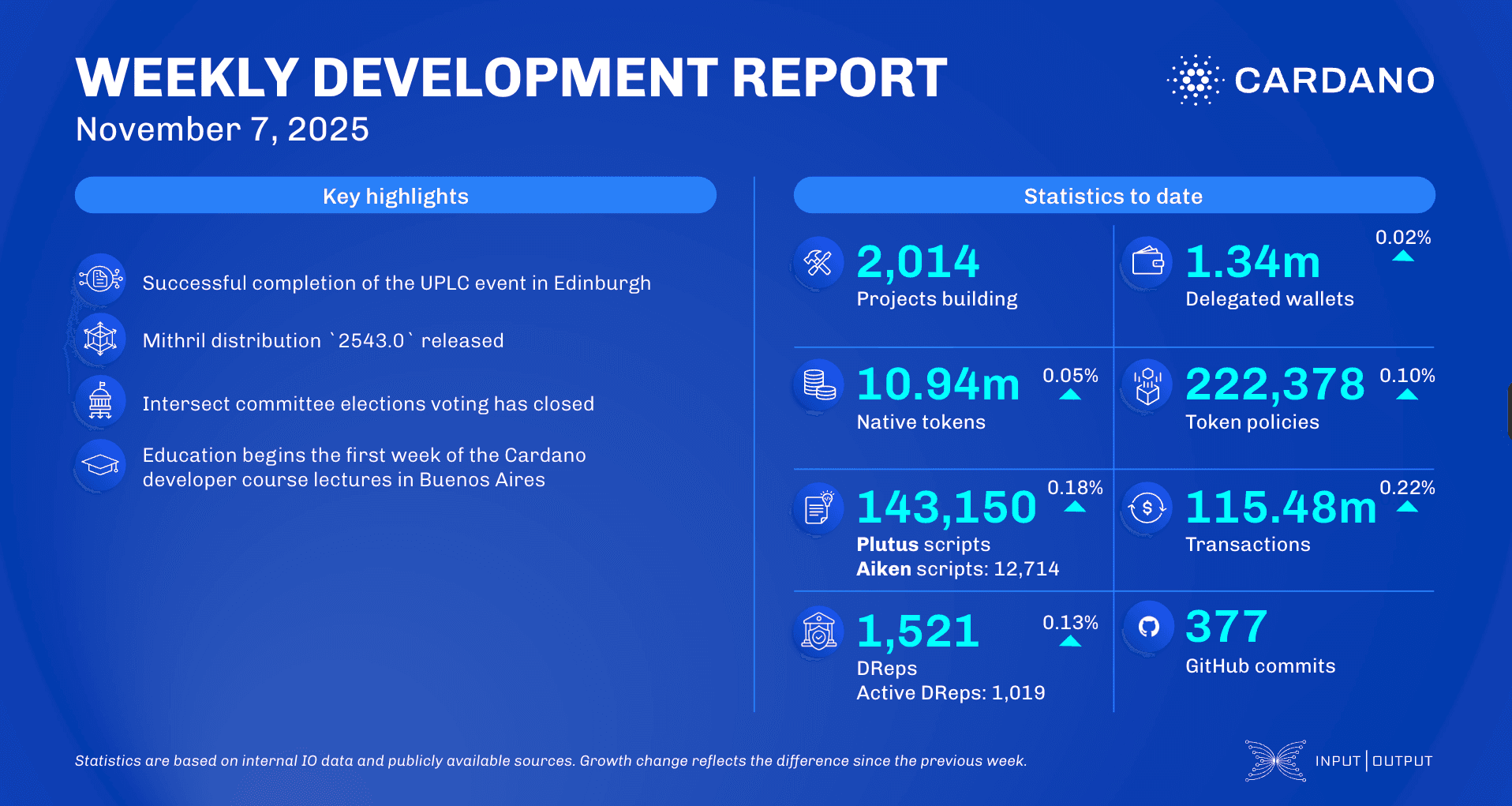 WEEKLY DEVELOPMENT REPORT
November 7, 2025

CARDANO

Key highlights

Successful completion of the UPLC event in Edinburgh

Mithril distribution `2543.0` released

Intersect committee elections voting has closed

Education begins the first week of the Cardano developer course lectures in Buenos Aires

Statistics to date

2,014
Projects building

1.34m 0.02%
Delegated wallets

10.94m 0.05%
Native tokens

222,378 0.10%
Token policies

143,150 0.18%
Plutus scripts
Aiken scripts: 12,714

115.48m 0.22%
Transactions

1,521 0.13%
DReps
Active DReps: 1,019

377
GitHub commits

Statistics are based on internal IO data and publicly available sources. Growth change reflects the difference since the previous week.

INPUT | OUTPUT